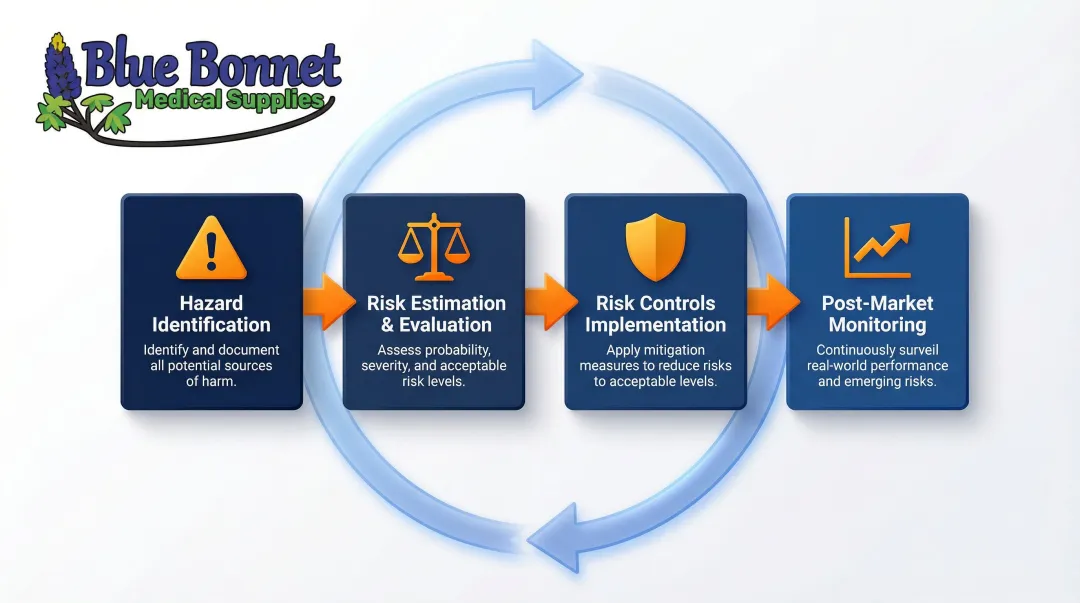 Blue Bonnet
Medical Supplies

Hazard Identification
Identify and document all potential sources of harm.

Risk Estimation & Evaluation
Assess probability, severity, and acceptable risk levels.

Risk Controls Implementation
Apply mitigation measures to reduce risks to acceptable levels.

Post-Market Monitoring
Continuously surveil real-world performance and emerging risks.